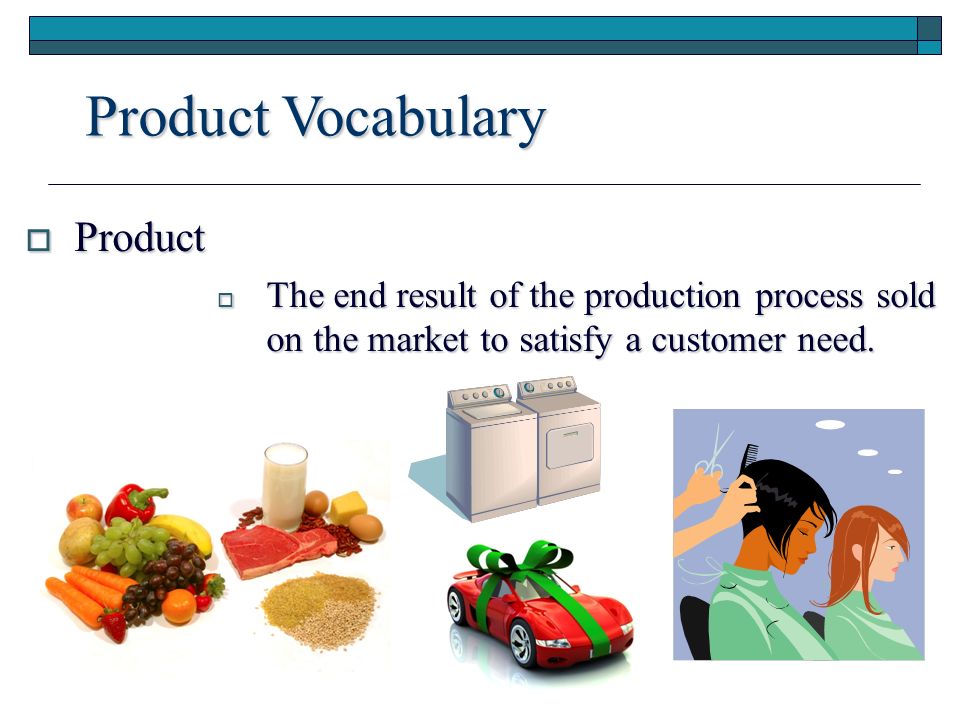 Product Vocabulary

Product

The end result of the production process sold on the market to satisfy a customer need.